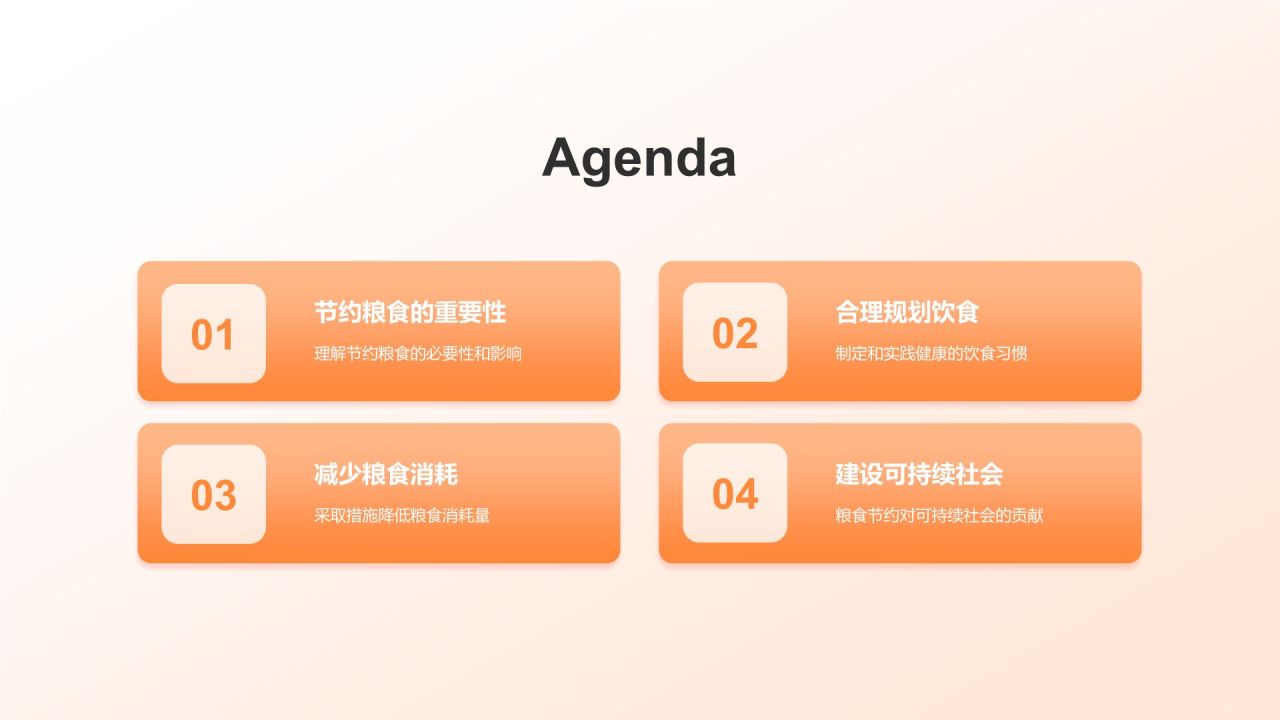 Agenda

01

节约粮食的重要性

理解节约粮食的必要性和影响

02

合理规划饮食

制定和实践健康的饮食习惯

03

减少粮食消耗

采取措施降低粮食消耗量

04

建设可持续社会

粮食节约对可持续社会的贡献